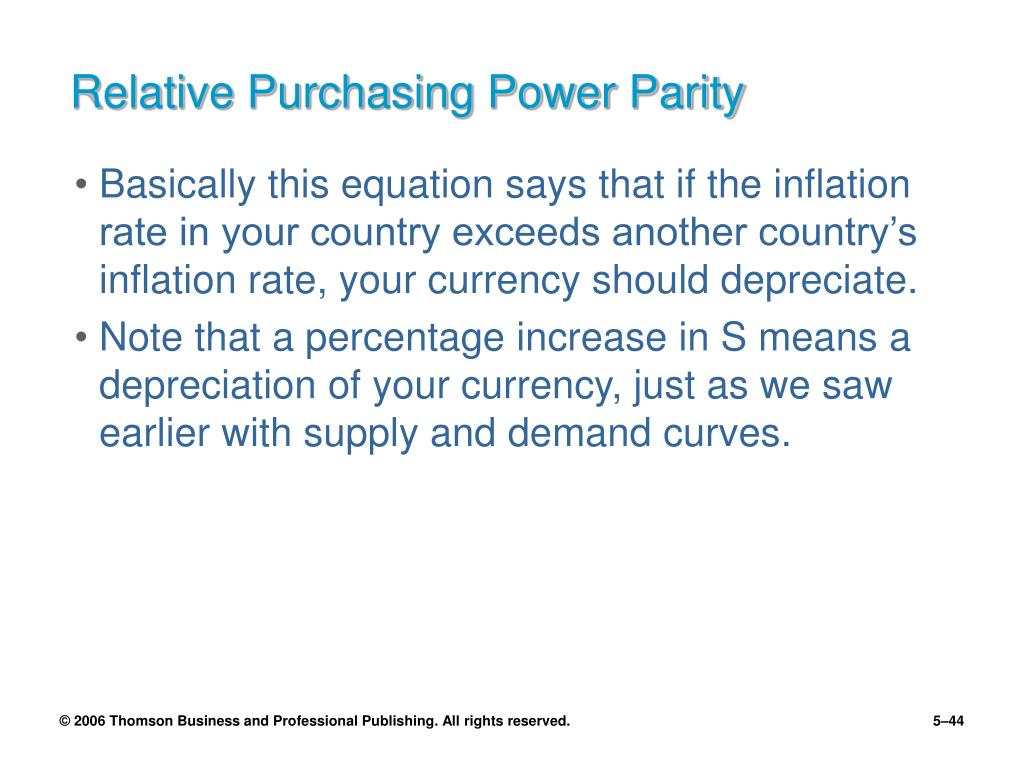 Relative Purchasing Power Parity

• Basically this equation says that if the inflation rate in your country exceeds another country’s inflation rate, your currency should depreciate.

• Note that a percentage increase in S means a depreciation of your currency, just as we saw earlier with supply and demand curves.

© 2006 Thomson Business and Professional Publishing. All rights reserved.

5–44